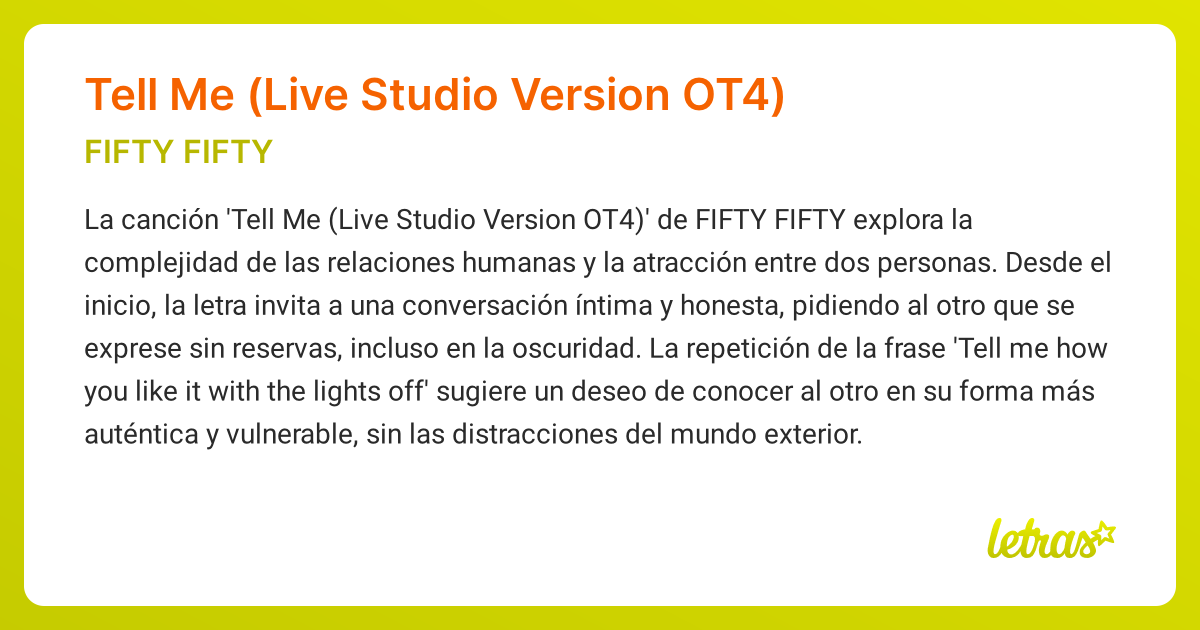 Tell Me (Live Studio Version OT4)

FIFTY FIFTY

La canción 'Tell Me (Live Studio Version OT4)' de FIFTY FIFTY explora la complejidad de las relaciones humanas y la atracción entre dos personas. Desde el inicio, la letra invita a una conversación íntima y honesta, pidiendo al otro que se exprese sin reservas, incluso en la oscuridad. La repetición de la frase 'Tell me how you like it with the lights off' sugiere un deseo de conocer al otro en su forma más auténtica y vulnerable, sin las distracciones del mundo exterior.

letras